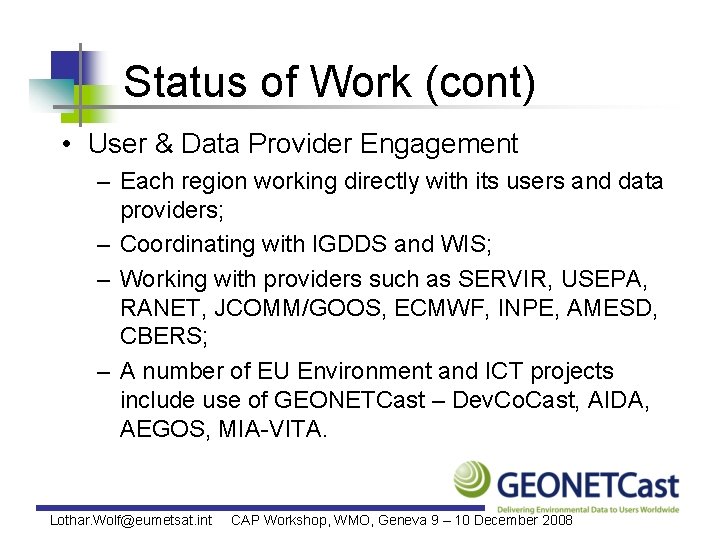 Status of Work (cont)

• User & Data Provider Engagement

– Each region working directly with its users and data providers;

– Coordinating with IGDDS and WIS;

– Working with providers such as SERVIR, USEPA, RANET, JCOMM/GOOS, ECMWF, INPE, AMESD, CBERS;

– A number of EU Environment and ICT projects include use of GEONETCast – DevCoCast, AIDA, AEGOS, MIA-VITA.

GEONETCast
Delivering Environmental Data to Users Worldwide

Lothar.Wolf@eumetsat.int CAP Workshop, WMO, Geneva 9 – 10 December 2008